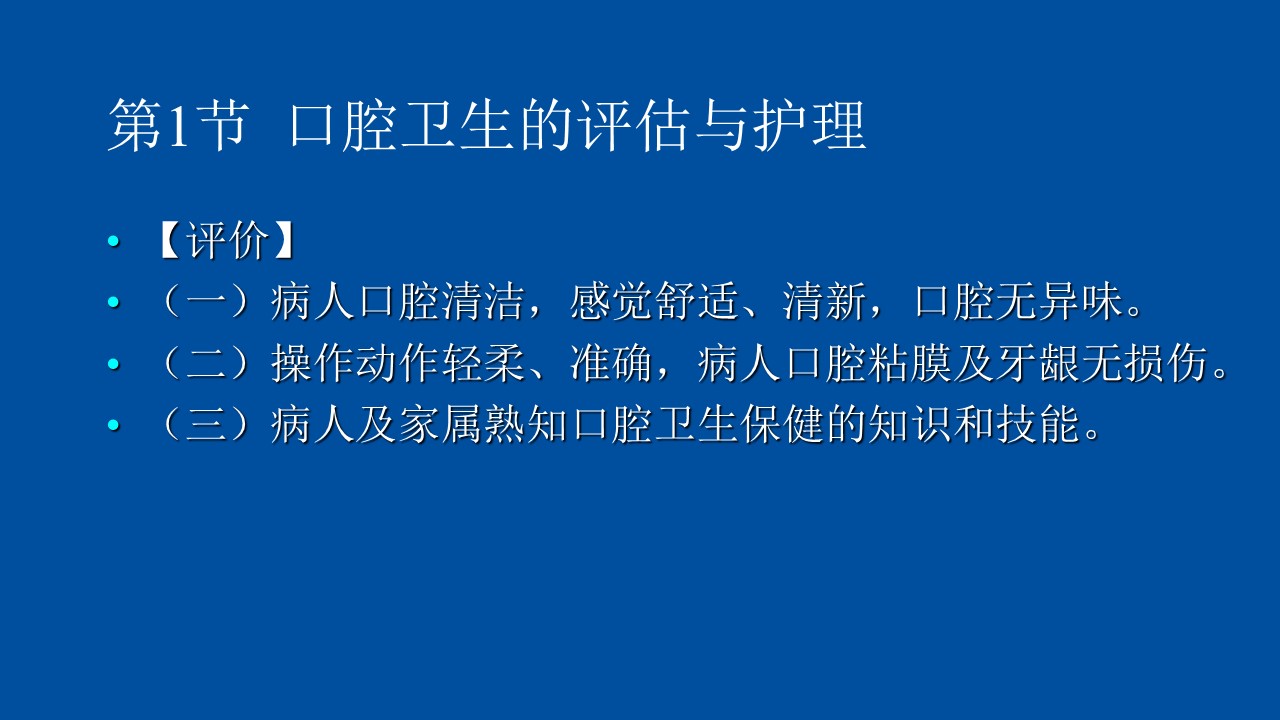 第1节 口腔卫生的评估与护理

• 【评价】
• （一）病人口腔清洁，感觉舒适、清新，口腔无异味。
• （二）操作动作轻柔、准确，病人口腔粘膜及牙龈无损伤。
• （三）病人及家属熟知口腔卫生保健的知识和技能。